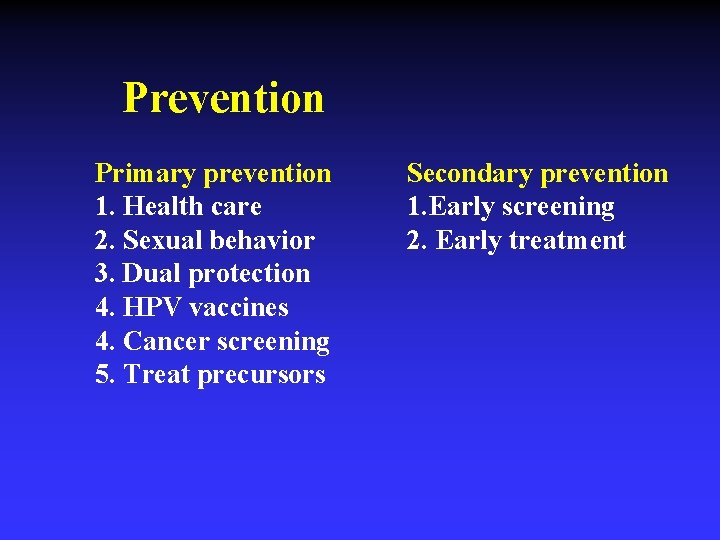 Prevention

Primary prevention
1. Health care
2. Sexual behavior
3. Dual protection
4. HPV vaccines
4. Cancer screening
5. Treat precursors

Secondary prevention
1.Early screening
2. Early treatment